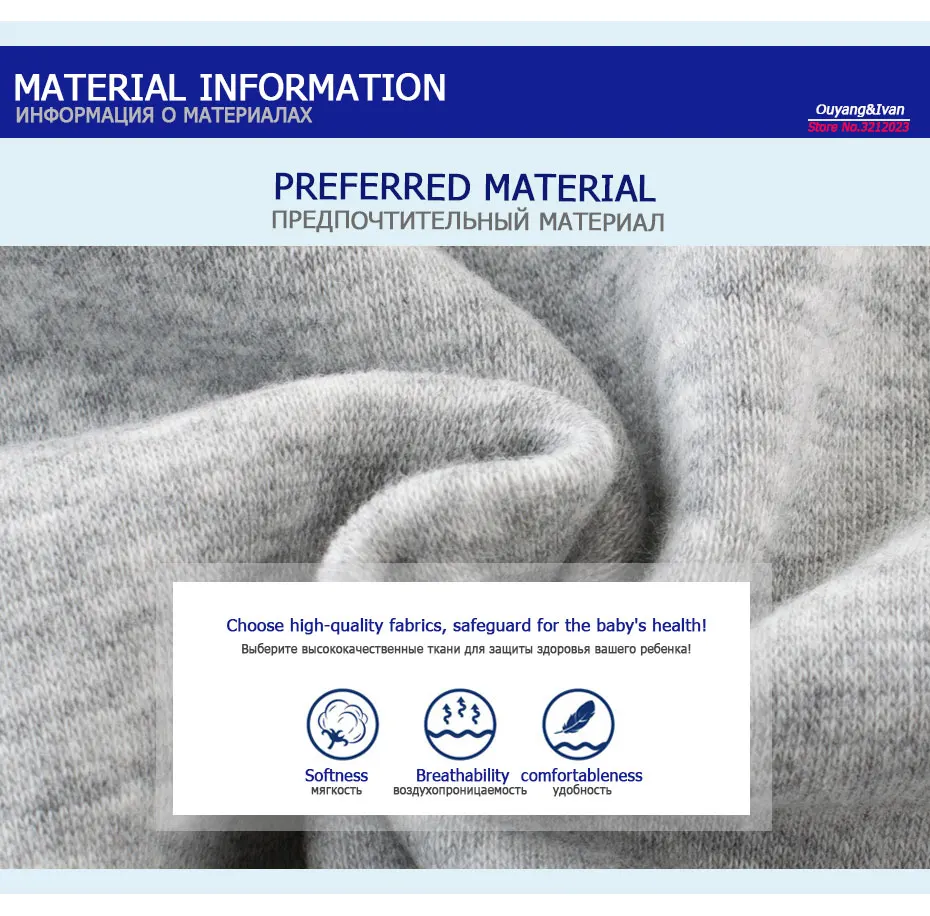 MATERIAL INFORMATION
ИНФОРМАЦИЯ О МАТЕРИАЛАХ

Ouyang&Ivan
Store No.3212023

PREFERRED MATERIAL
ПРЕДПОЧТИТЕЛЬНЫЙ МАТЕРИАЛ

Choose high-quality fabrics, safeguard for the baby's health!
Выберите высококачественные ткани для защиты здоровья вашего ребенка!

Softness
мягкость

Breathability
воздухопроницаемость

comfortableness
удобность